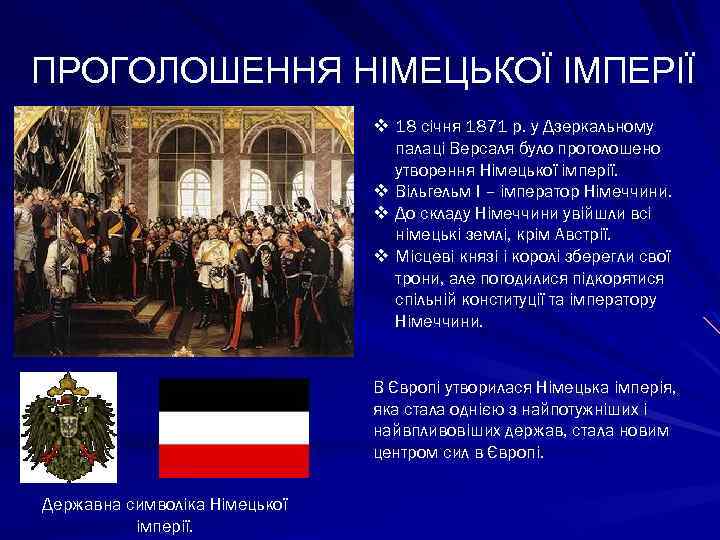 ПРОГОЛОШЕННЯ НІМЕЦЬКОЇ ІМПЕРІЇ

❖ 18 січня 1871 р. у Дзеркальному палаці Версаля було проголошено утворення Німецької імперії.
❖ Вільгельм І – імператор Німеччини.
❖ До складу Німеччини увійшли всі німецькі землі, крім Австрії.
❖ Місцеві князі і королі зберегли свої трони, але погодилися підкорятися спільній конституції та імператору Німеччини.

В Європі утворилася Німецька імперія, яка стала однією з найпотужніших і найвпливовіших держав, стала новим центром сил в Європі.

Державна символіка Німецької імперії.